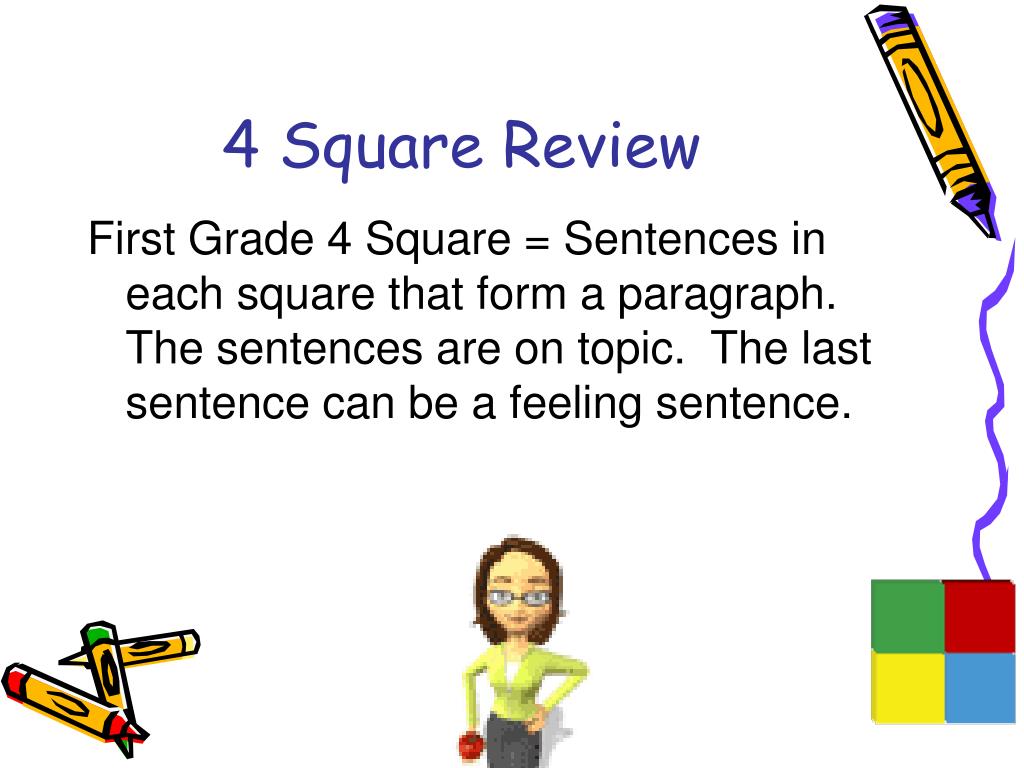 4 Square Review

First Grade 4 Square = Sentences in each square that form a paragraph. The sentences are on topic. The last sentence can be a feeling sentence.